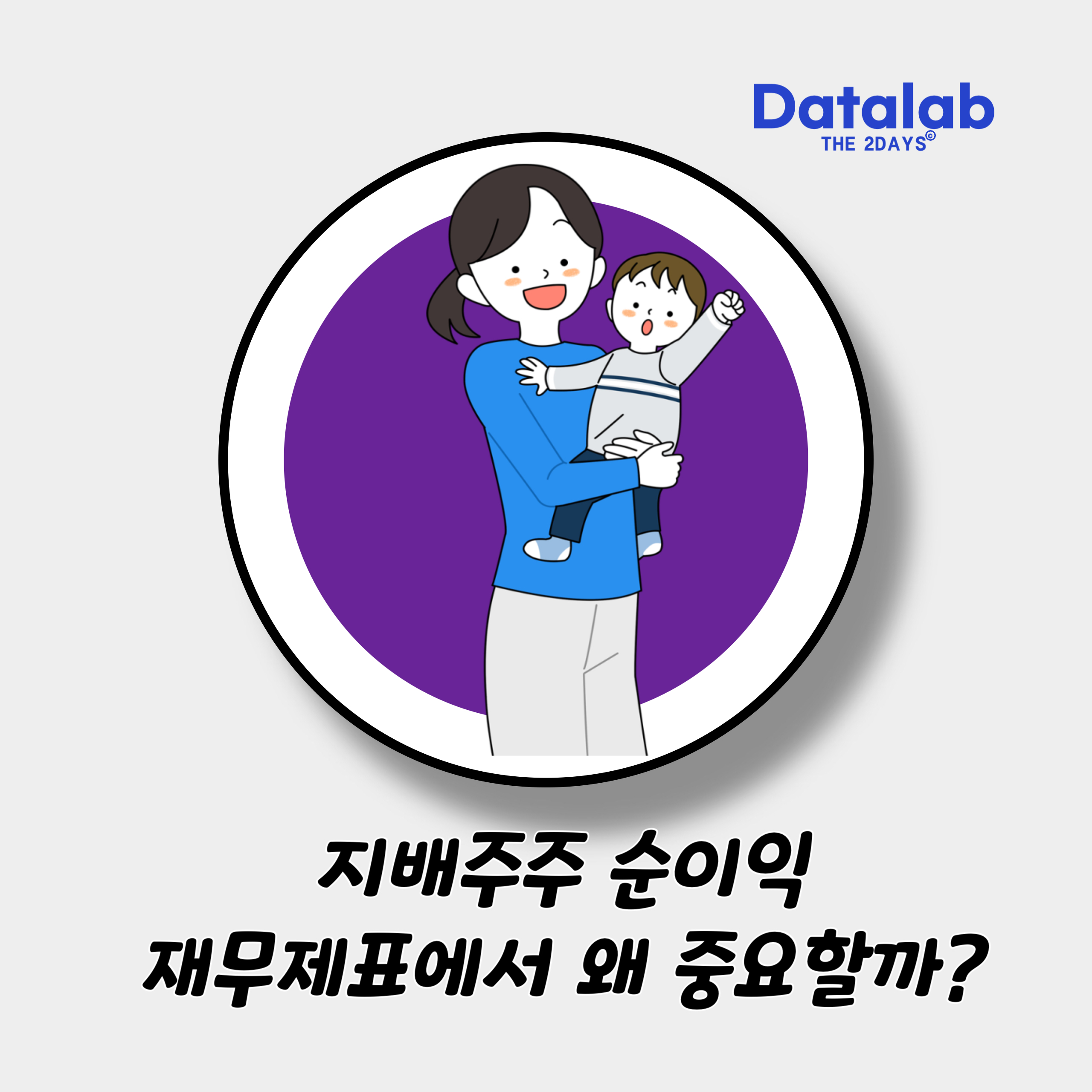 Datalab
THE 2DAYS©

지배주주 순이익
재무제표에서 왜 중요할까?